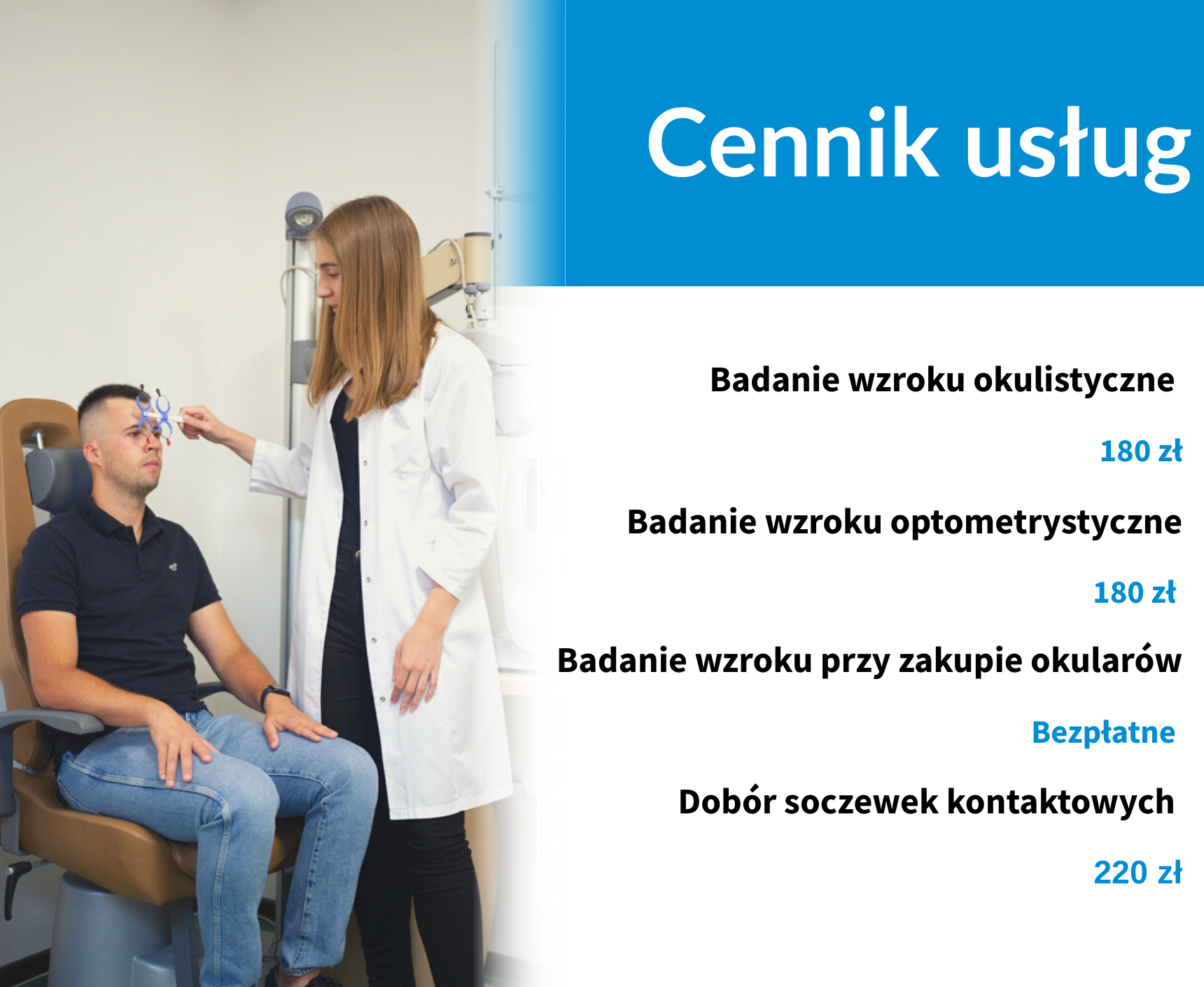 Cennik usług

Badanie wzroku okulistyczne

180 zł

Badanie wzroku optometrystyczne

180 zł

Badanie wzroku przy zakupie okularów

Bezpłatne

Dobór soczewek kontaktowych

220 zł